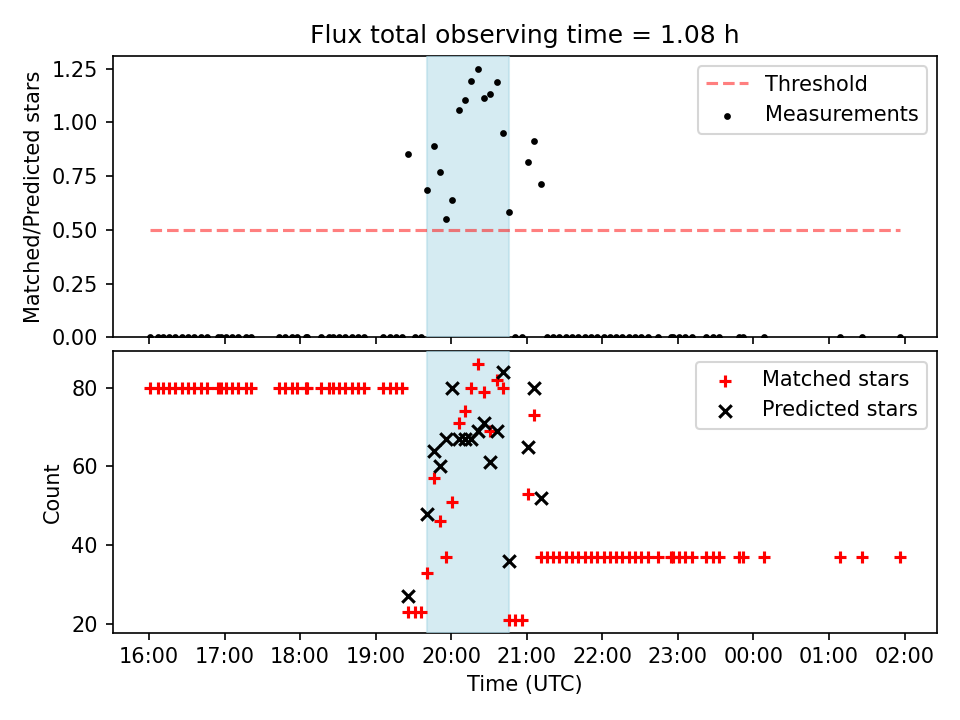 Flux total observing time = 1.08 h

Matched/Predicted stars

1.25
1.00
0.75
0.50
0.25
0.00

Threshold
Measurements

Count

80
60
40
20

Matched stars
Predicted stars

16:00 17:00 18:00 19:00 20:00 21:00 22:00 23:00 00:00 01:00 02:00

Time (UTC)